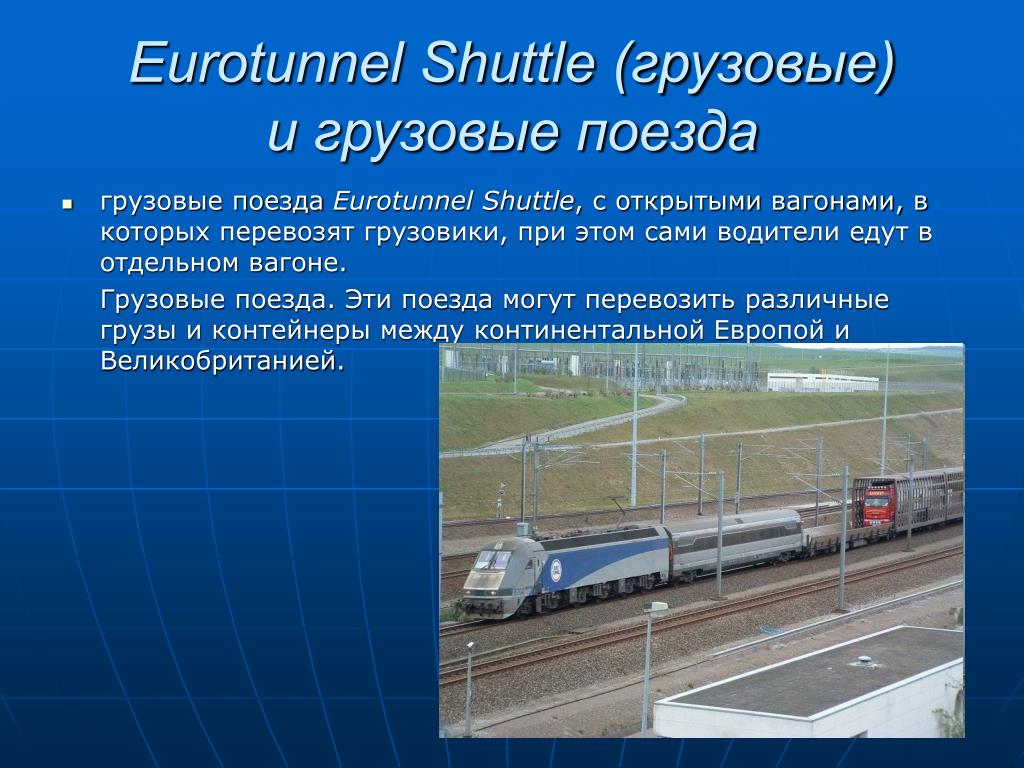 Eurotunnel Shuttle (грузовые) и грузовые поезда

▪ грузовые поезда Eurotunnel Shuttle, с открытыми вагонами, в которых перевозят грузовики, при этом сами водители едут в отдельном вагоне.

Грузовые поезда. Эти поезда могут перевозить различные грузы и контейнеры между континентальной Европой и Великобританией.